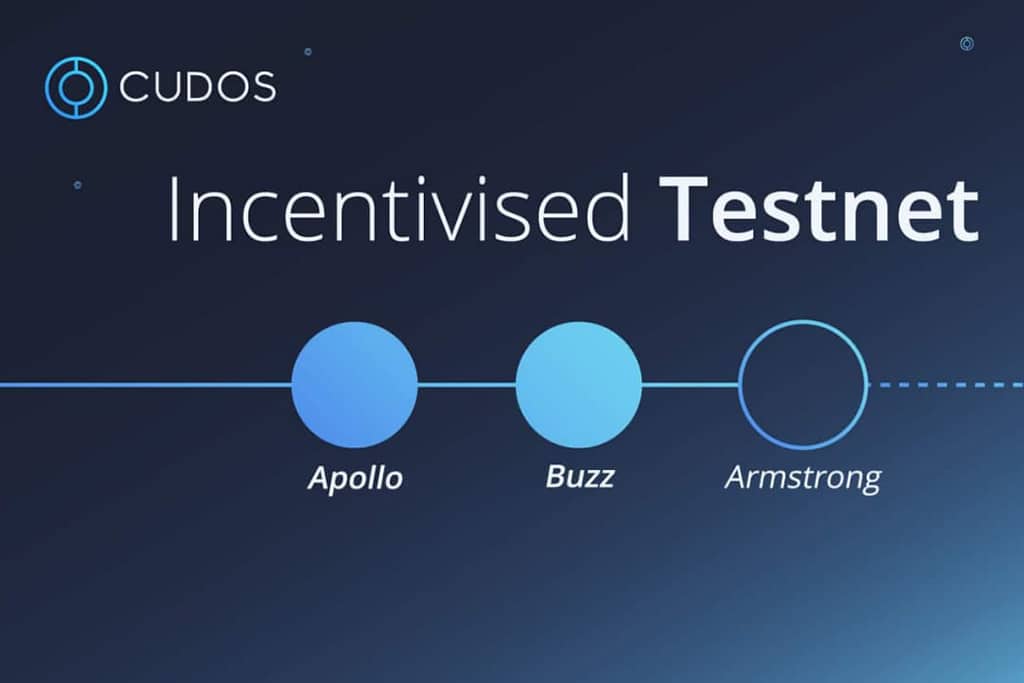 CUDOS

Incentivised Testnet

Apollo

Buzz

Armstrong